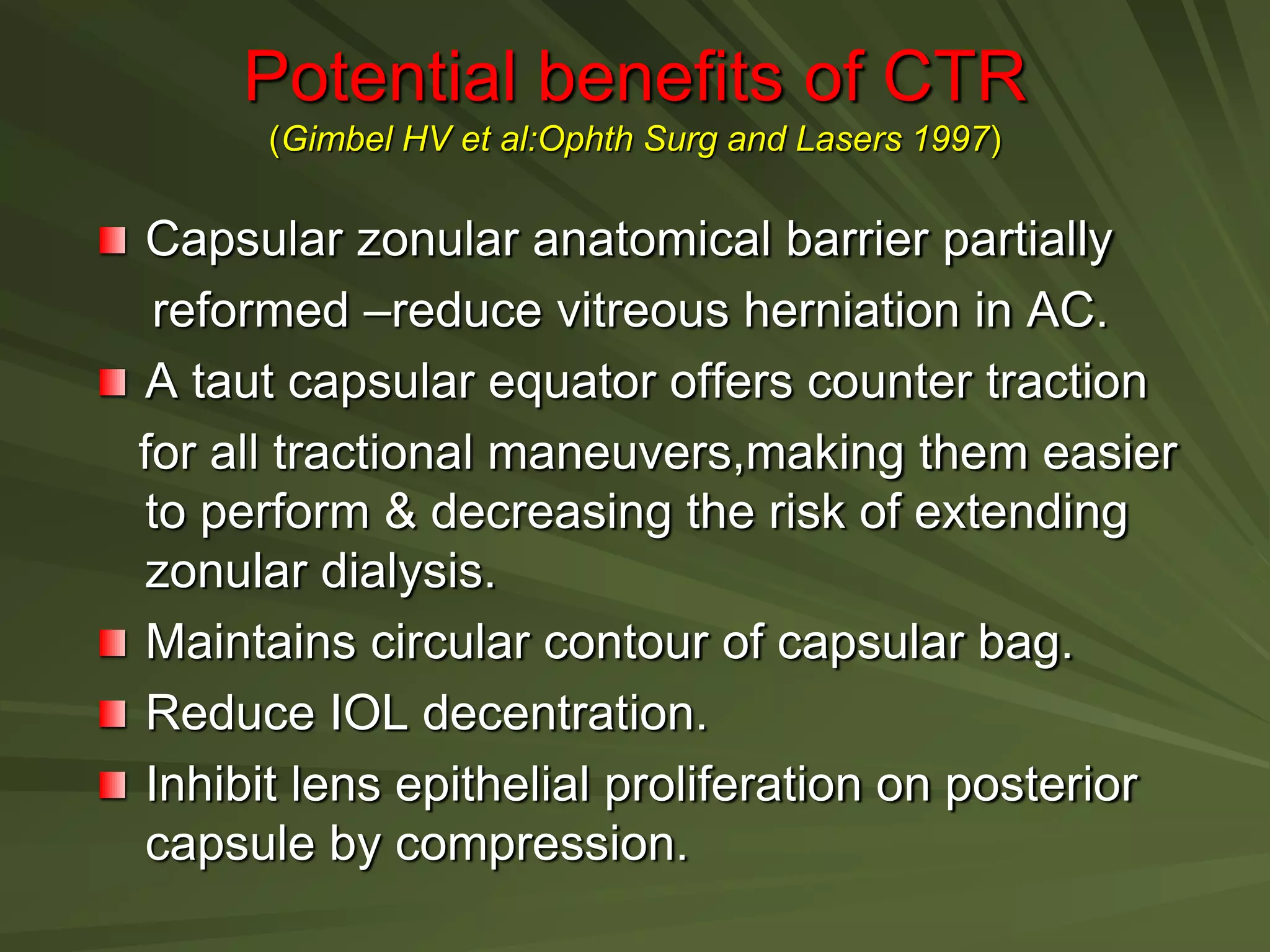 Potential benefits of CTR
(Gimbel HV et al:Ophth Surg and Lasers 1997)

Capsular zonular anatomical barrier partially reformed –reduce vitreous herniation in AC.

A taut capsular equator offers counter traction for all tractional maneuvers,making them easier to perform & decreasing the risk of extending zonular dialysis.

Maintains circular contour of capsular bag.

Reduce IOL decentration.

Inhibit lens epithelial proliferation on posterior capsule by compression.